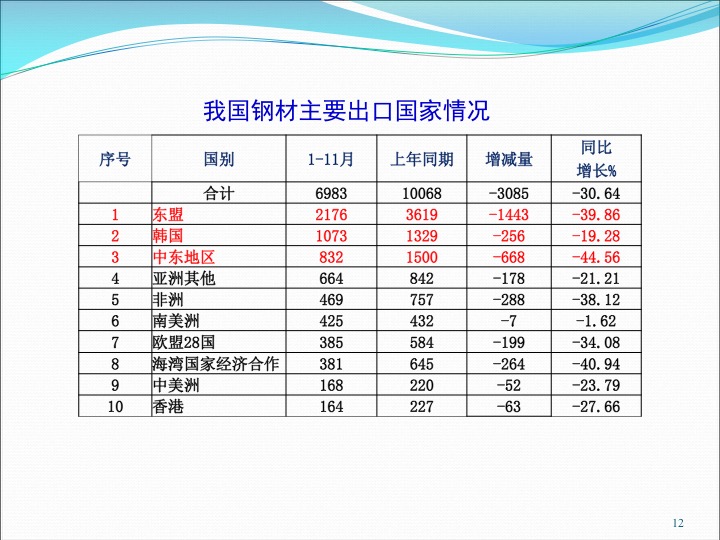 我国钢材主要出口国家情况

| 序号 | 国别 | 1-11月 | 上年同期 | 增减量 | 同比增长% |
|---|---|---|---|---|---|
| | 合计 | 6983 | 10068 | -3085 | -30.64 |
| 1 | 东盟 | 2176 | 3619 | -1443 | -39.86 |
| 2 | 韩国 | 1073 | 1329 | -256 | -19.28 |
| 3 | 中东地区 | 832 | 1500 | -668 | -44.56 |
| 4 | 亚洲其他 | 664 | 842 | -178 | -21.21 |
| 5 | 非洲 | 469 | 757 | -288 | -38.12 |
| 6 | 南美洲 | 425 | 432 | -7 | -1.62 |
| 7 | 欧盟28国 | 385 | 584 | -199 | -34.08 |
| 8 | 海湾国家经济合作 | 381 | 645 | -264 | -40.94 |
| 9 | 中美洲 | 168 | 220 | -52 | -23.79 |
| 10 | 香港 | 164 | 227 | -63 | -27.66 |

12